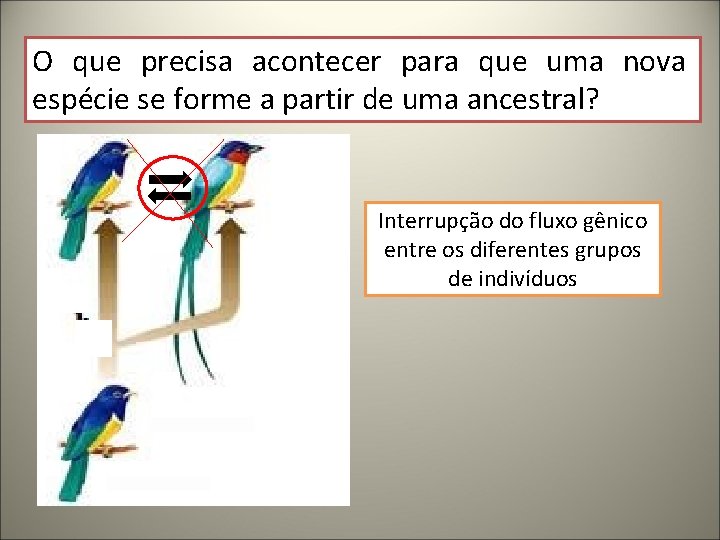 O que precisa acontecer para que uma nova espécie se forme a partir de uma ancestral?

Interrupção do fluxo gênico entre os diferentes grupos de indivíduos